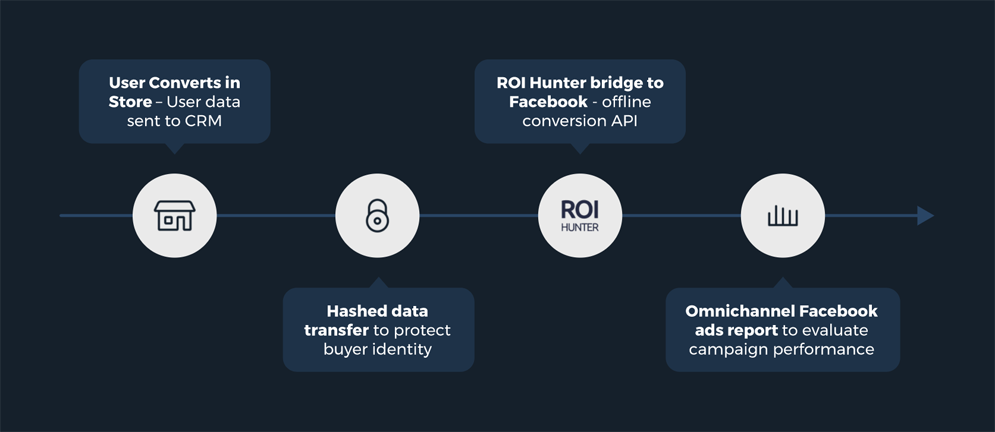 User Converts in Store – User data sent to CRM

Hashed data transfer to protect buyer identity

ROI Hunter bridge to Facebook - offline conversion API

ROI HUNTER

Omnichannel Facebook ads report to evaluate campaign performance